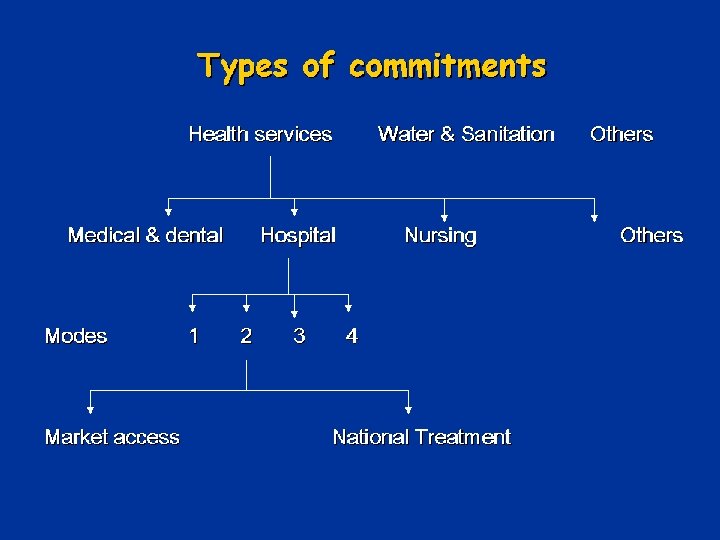 Types of commitments

Health services Water & Sanitation Others

Medical & dental Hospital Nursing Others

Modes 1 2 3 4

Market access National Treatment